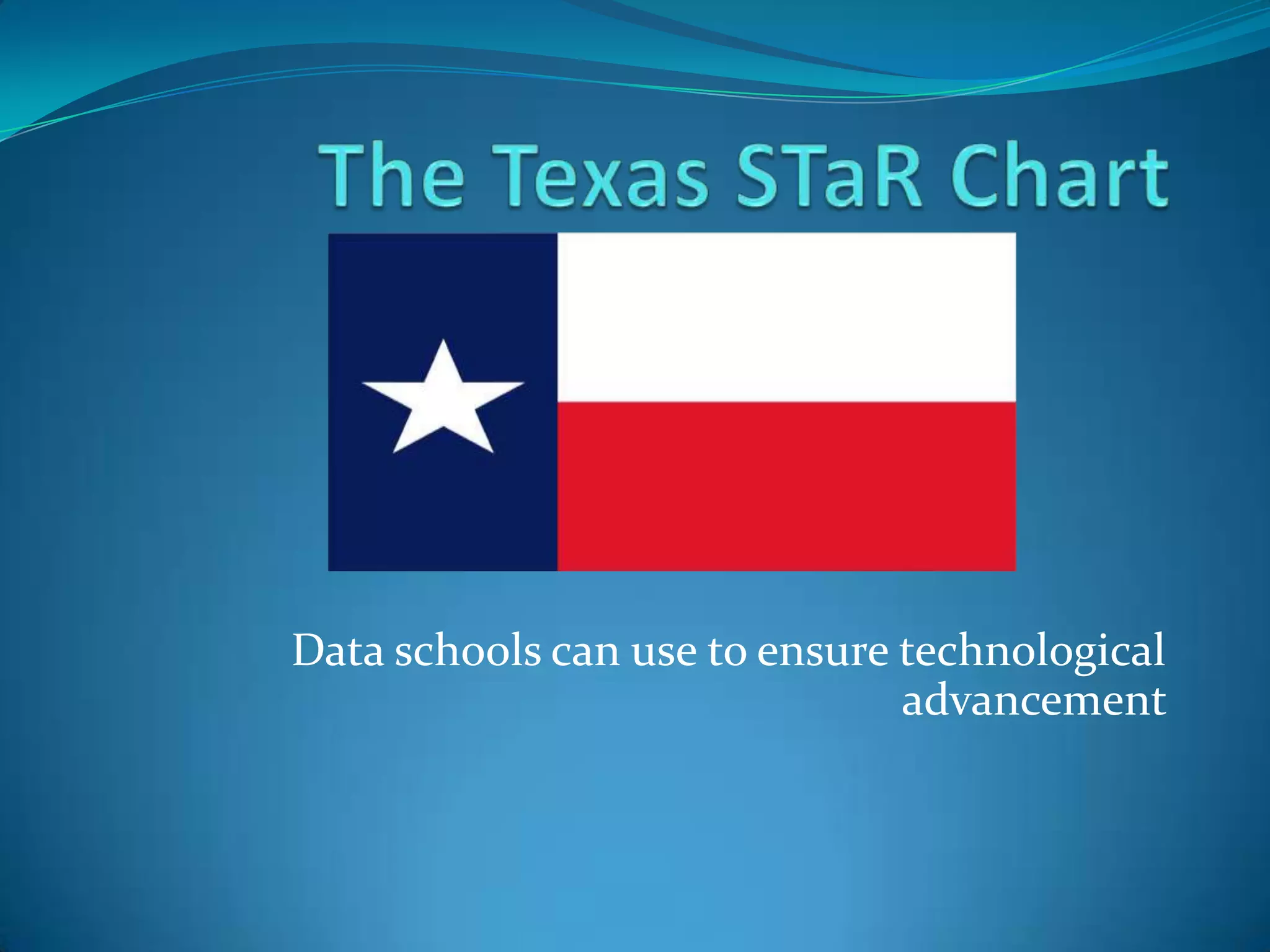 The Texas STaR Chart

Data schools can use to ensure technological advancement